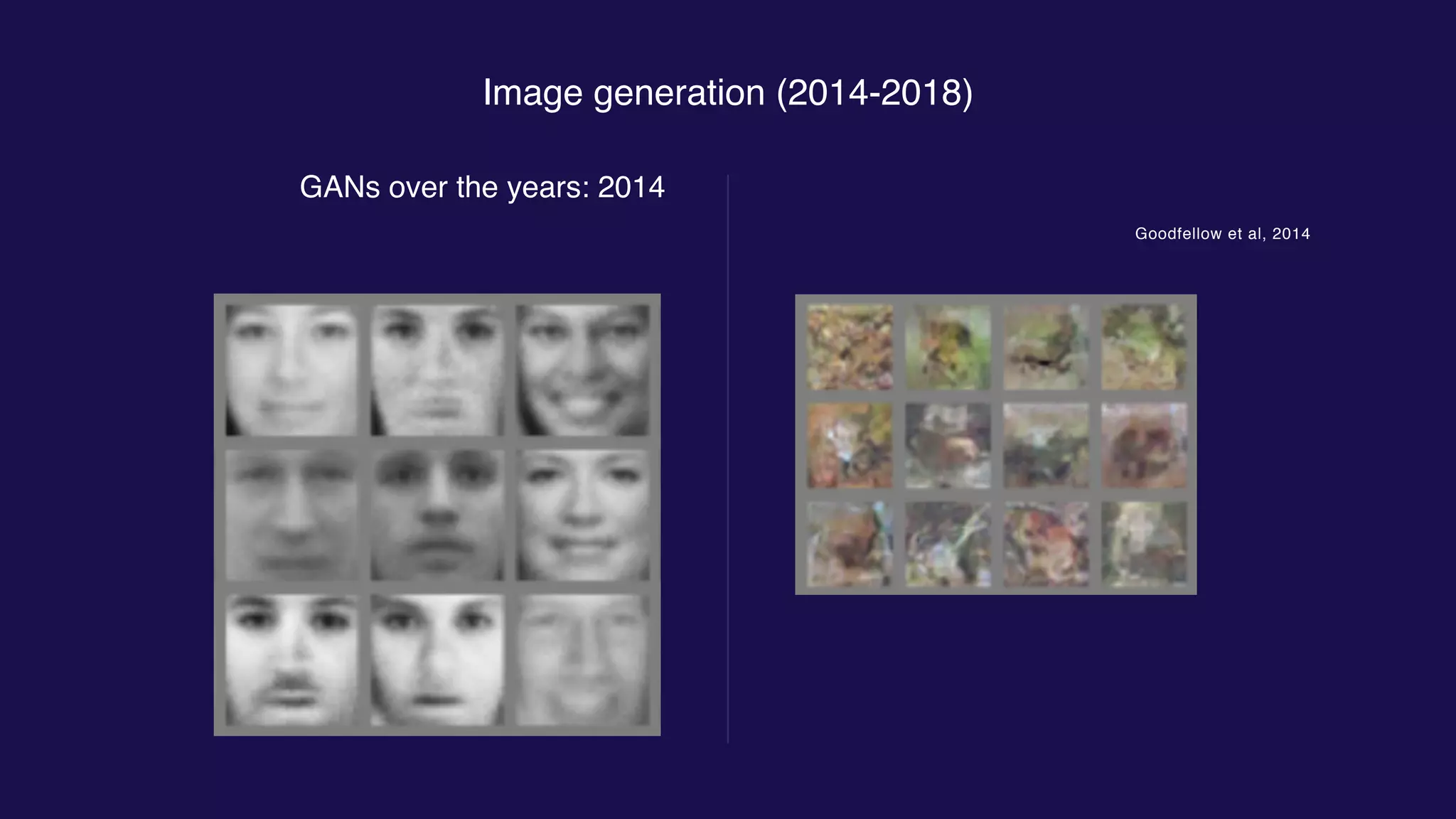 Image generation (2014-2018)

GANs over the years: 2014

Goodfellow et al, 2014